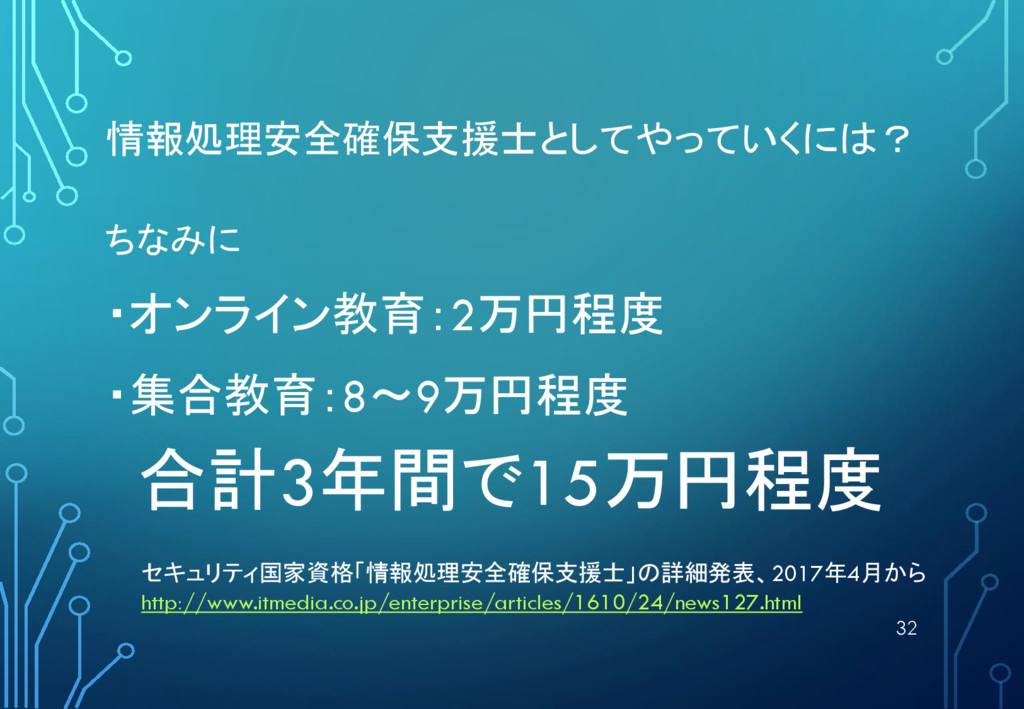 情報処理安全確保支援士としてやっていくには？

ちなみに

・オンライン教育：2万円程度

・集合教育：8～9万円程度

合計3年間で15万円程度

セキュリティ国家資格「情報処理安全確保支援士」の詳細発表、2017年4月から
http://www.itmedia.co.jp/enterprise/articles/1610/24/news127.html

32